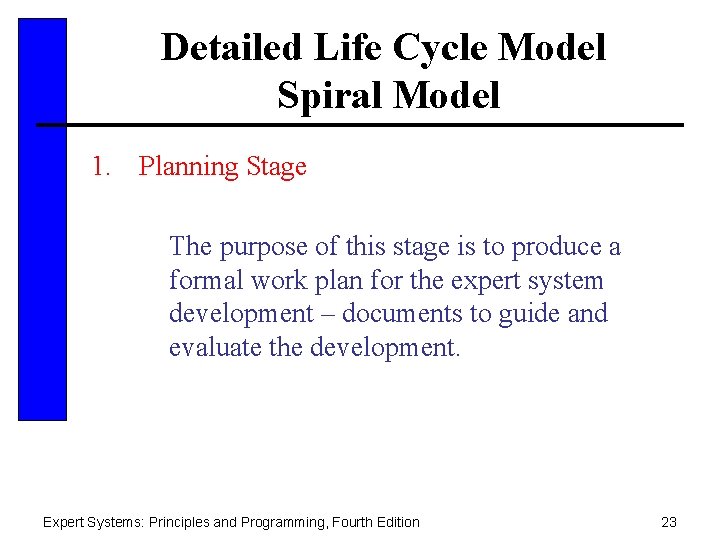 Detailed Life Cycle Model
Spiral Model

1. Planning Stage

The purpose of this stage is to produce a formal work plan for the expert system development – documents to guide and evaluate the development.

Expert Systems: Principles and Programming, Fourth Edition

23